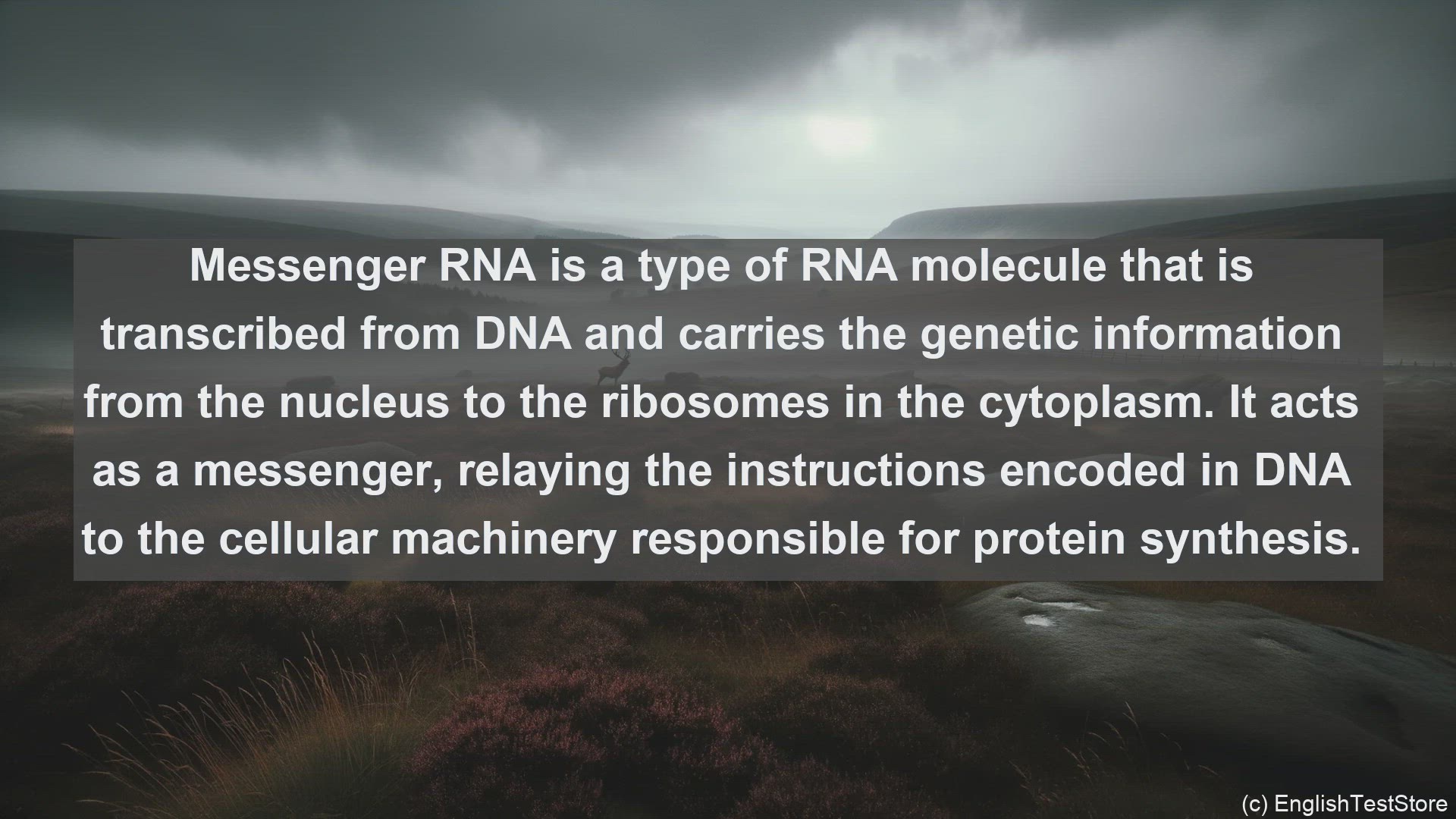 Messenger RNA is a type of RNA molecule that is transcribed from DNA and carries the genetic information from the nucleus to the ribosomes in the cytoplasm. It acts as a messenger, relaying the instructions encoded in DNA to the cellular machinery responsible for protein synthesis.

(c) EnglishTestStore